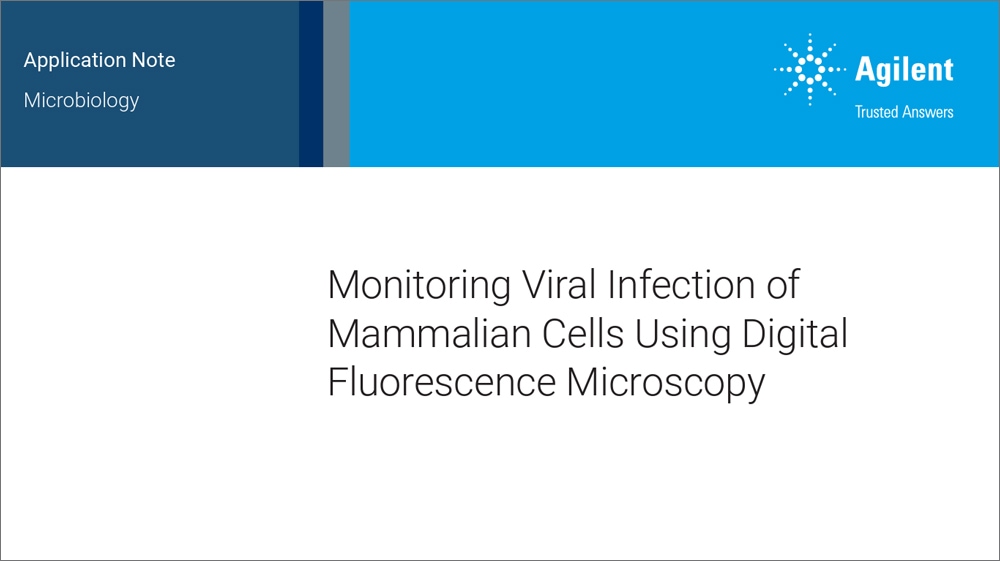 Application Note

Microbiology

Agilent

Trusted Answers

Monitoring Viral Infection of Mammalian Cells Using Digital Fluorescence Microscopy